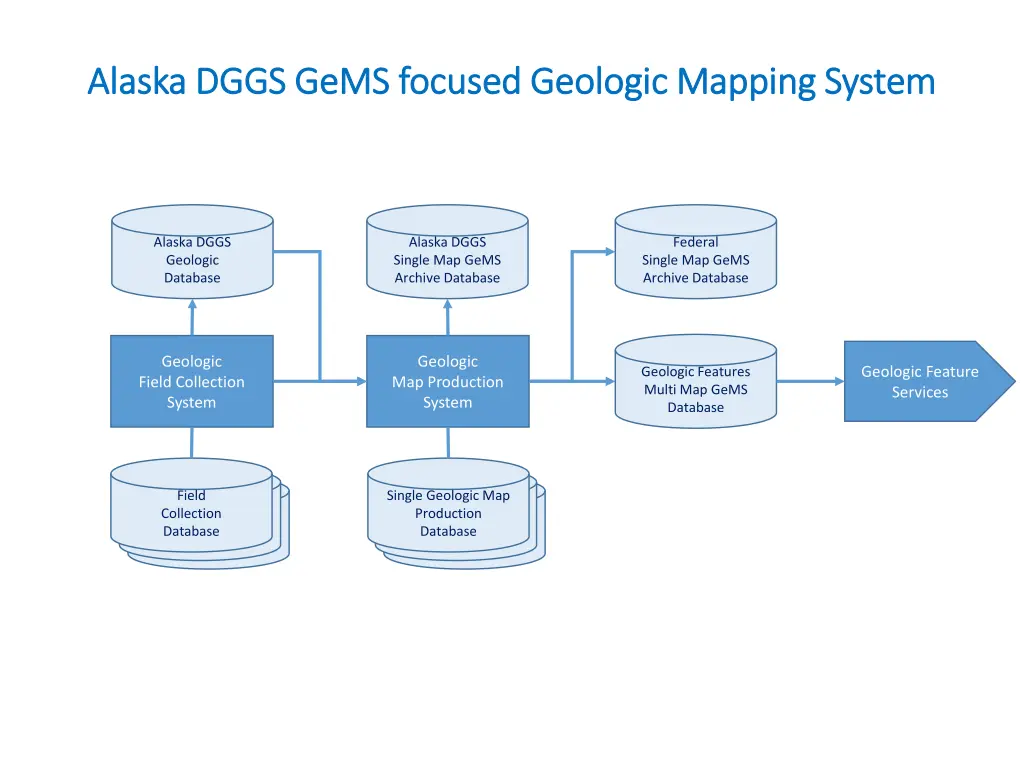 Alaska DGGS GeMS focused Geologic Mapping System

Alaska DGGS
Geologic
Database

Alaska DGGS
Single Map GeMS
Archive Database

Federal
Single Map GeMS
Archive Database

Geologic
Field Collection
System

Geologic
Map Production
System

Geologic Features
Multi Map GeMS
Database

Geologic Feature
Services

Field
Collection
Database

Single Geologic Map
Production
Database